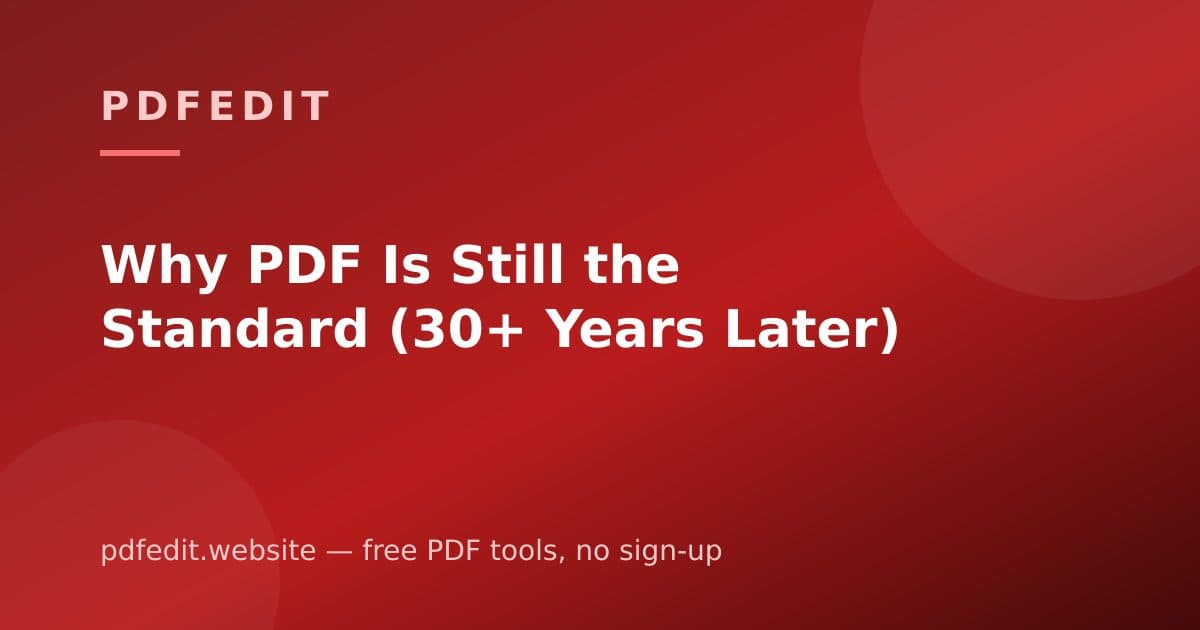 PDFEDIT

Why PDF Is Still the Standard (30+ Years Later)

pdfedit.website — free PDF tools, no sign-up